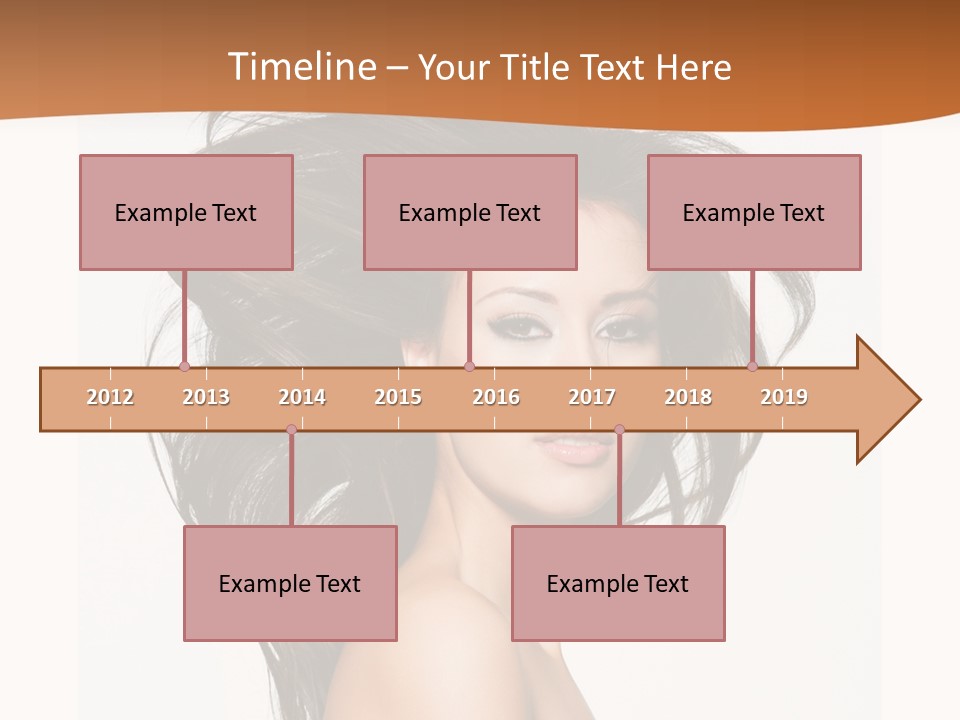 Timeline – Your Title Text Here

Example Text

Example Text

Example Text

2012 2013 2014 2015 2016 2017 2018 2019

Example Text

Example Text